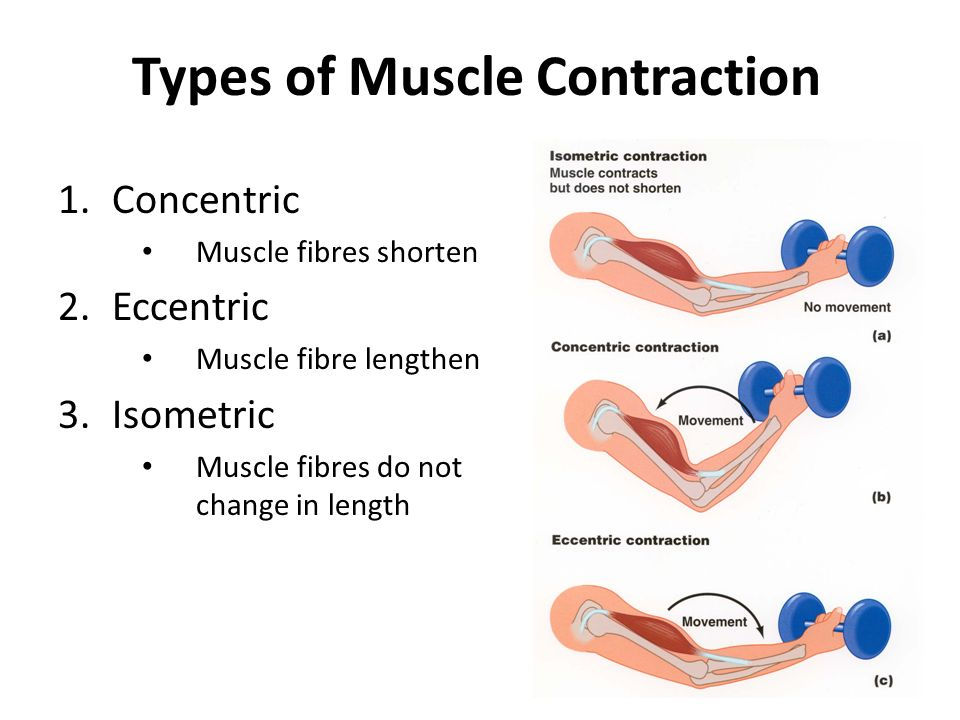 Types of Muscle Contraction

1. Concentric
• Muscle fibres shorten
2. Eccentric
• Muscle fibre lengthen
3. Isometric
• Muscle fibres do not change in length

Isometric contraction
Muscle contracts but does not shorten
No movement
(a)

Concentric contraction
Movement
(b)

Eccentric contraction
Movement
(c)